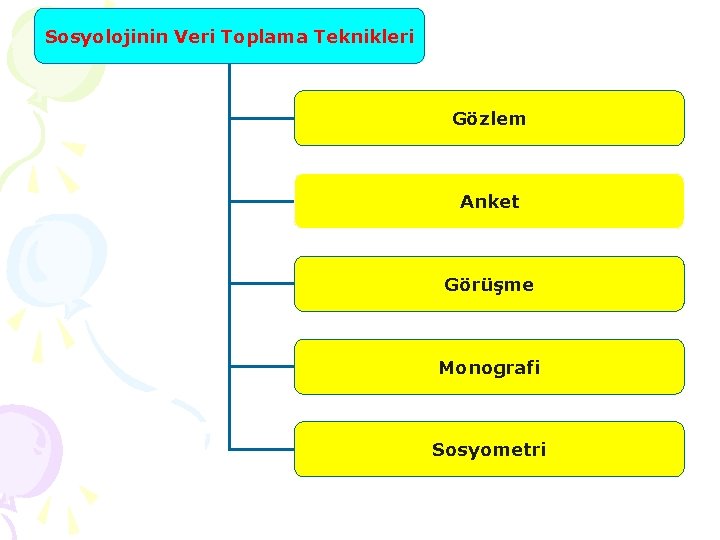 Sosyolojinin Veri Toplama Teknikleri

Gözlem

Anket

Görüşme

Monografi

Sosyometri